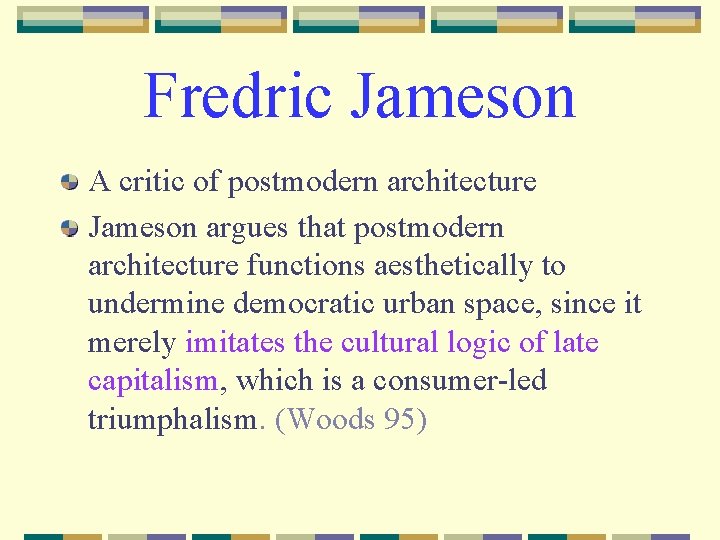 Fredric Jameson

A critic of postmodern architecture

Jameson argues that postmodern architecture functions aesthetically to undermine democratic urban space, since it merely imitates the cultural logic of late capitalism, which is a consumer-led triumphalism. (Woods 95)